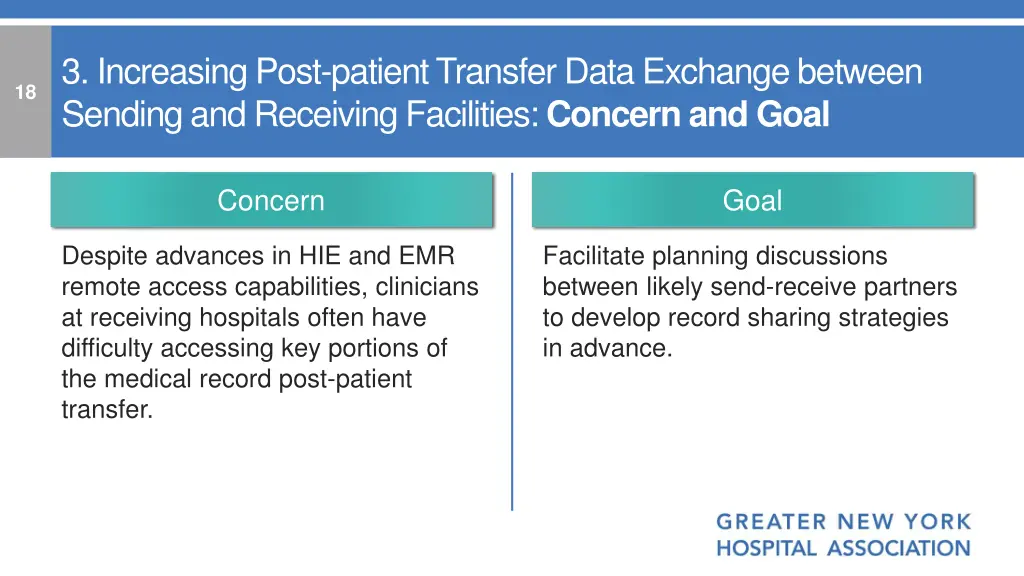 18

3. Increasing Post-patient Transfer Data Exchange between Sending and Receiving Facilities: Concern and Goal

Concern

Despite advances in HIE and EMR remote access capabilities, clinicians at receiving hospitals often have difficulty accessing key portions of the medical record post-patient transfer.

Goal

Facilitate planning discussions between likely send-receive partners to develop record sharing strategies in advance.

GREATER NEW YORK HOSPITAL ASSOCIATION